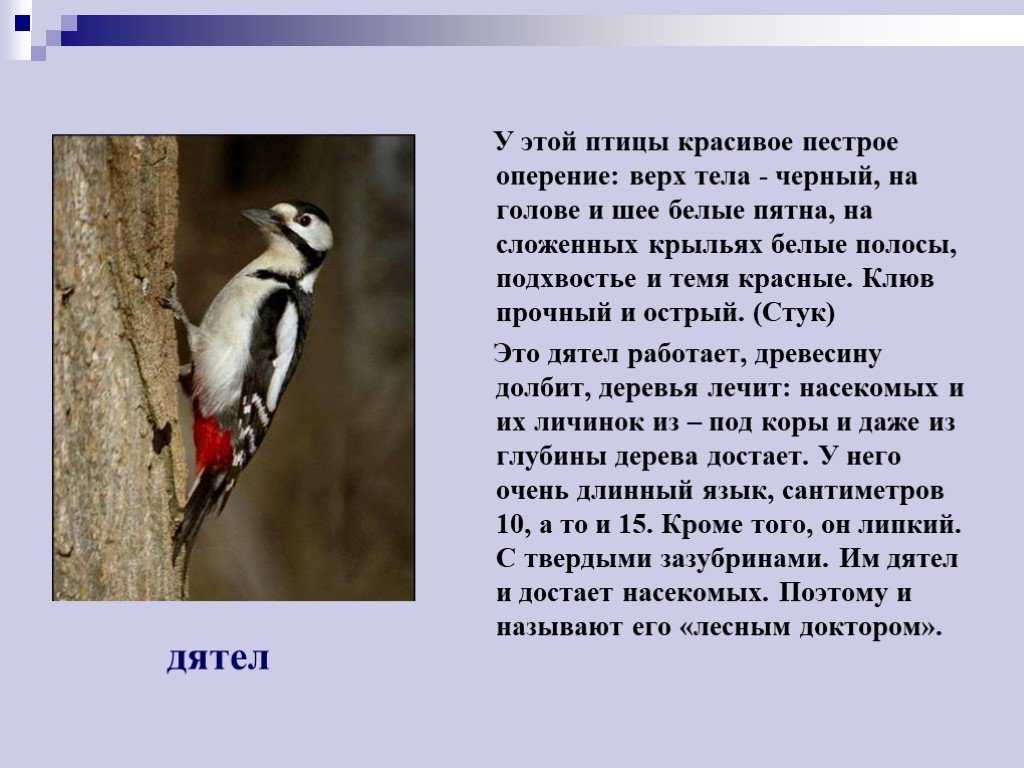 У этой птицы красивое пестрое оперение: верх тела - черный, на голове и шее белые пятна, на сложенных крыльях белые полосы, подхвостье и темя красные. Клюв прочный и острый. (Стук)

Это дятел работает, древесину долбит, деревья лечит: насекомых и их личинок из – под коры и даже из глубины дерева достает. У него очень длинный язык, сантиметров 10, а то и 15. Кроме того, он липкий. С твердыми зазубринами. Им дятел и достает насекомых. Поэтому и называют его «лесным доктором».

дятел